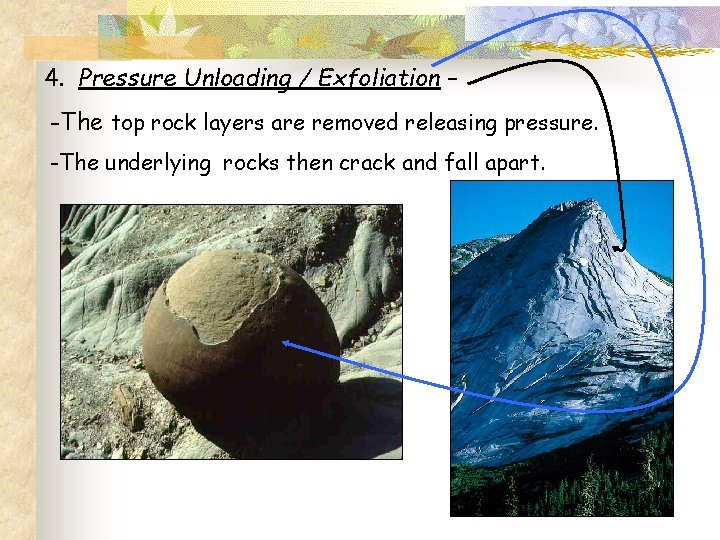 4. Pressure Unloading / Exfoliation –

-The top rock layers are removed releasing pressure.

-The underlying rocks then crack and fall apart.